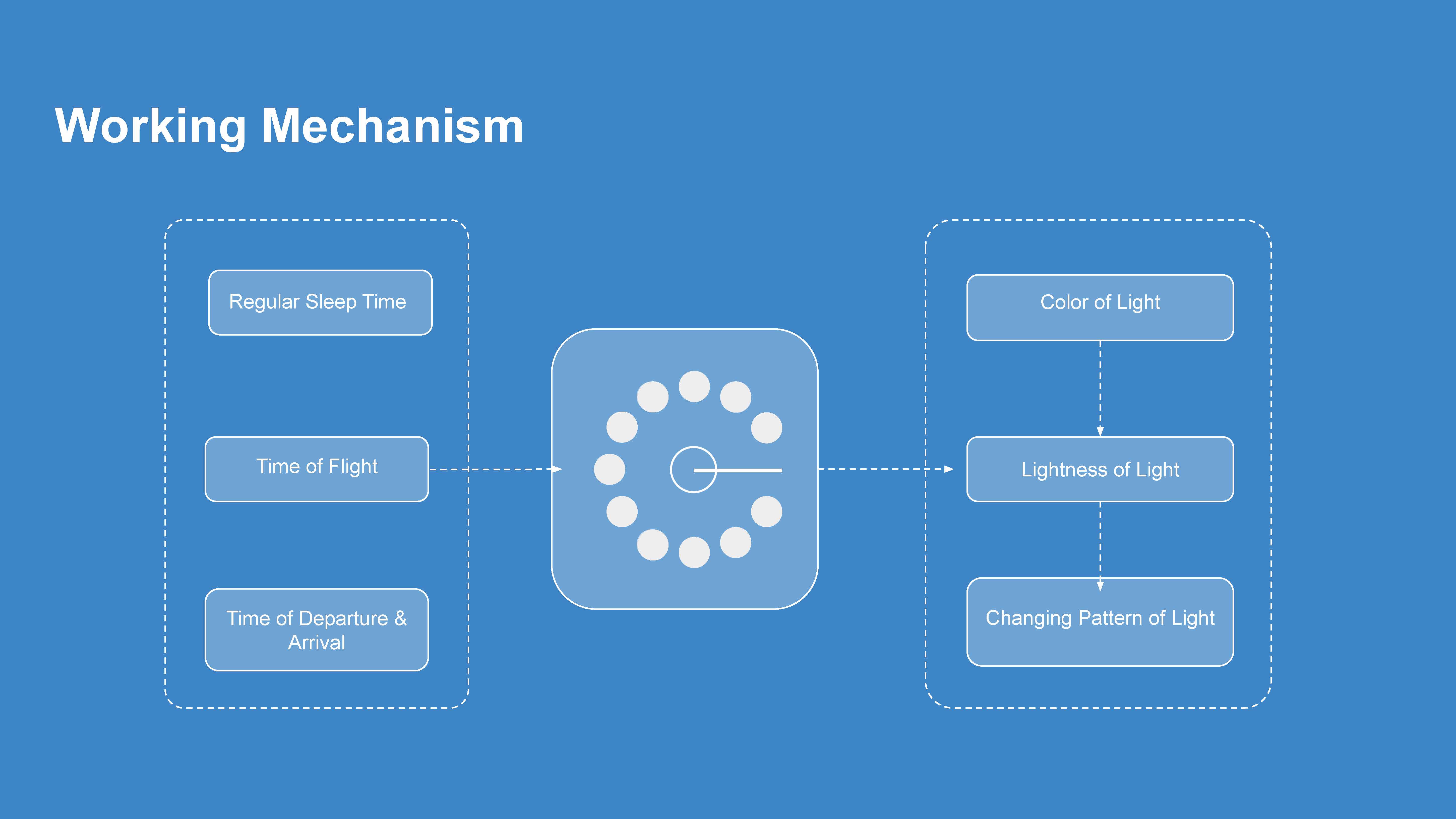 Working Mechanism

Regular Sleep Time

Time of Flight

Time of Departure & Arrival

Color of Light

Lightness of Light

Changing Pattern of Light